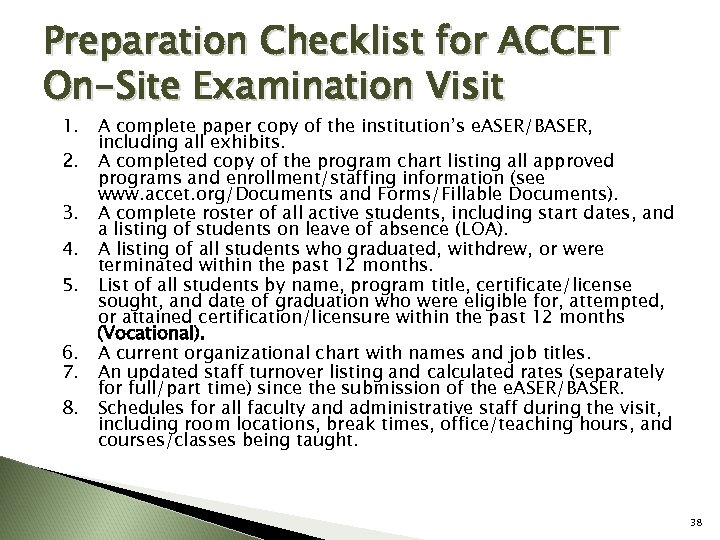 Preparation Checklist for ACCET On-Site Examination Visit

1. A complete paper copy of the institution's eASER/BASER, including all exhibits.
2. A completed copy of the program chart listing all approved programs and enrollment/staffing information (see www.accet.org/Documents and Forms/Fillable Documents).
3. A complete roster of all active students, including start dates, and a listing of students on leave of absence (LOA).
4. A listing of all students who graduated, withdrew, or were terminated within the past 12 months.
5. List of all students by name, program title, certificate/license sought, and date of graduation who were eligible for, attempted, or attained certification/licensure within the past 12 months (Vocational).
6. A current organizational chart with names and job titles.
7. An updated staff turnover listing and calculated rates (separately for full/part time) since the submission of the eASER/BASER.
8. Schedules for all faculty and administrative staff during the visit, including room locations, break times, office/teaching hours, and courses/classes being taught.

38